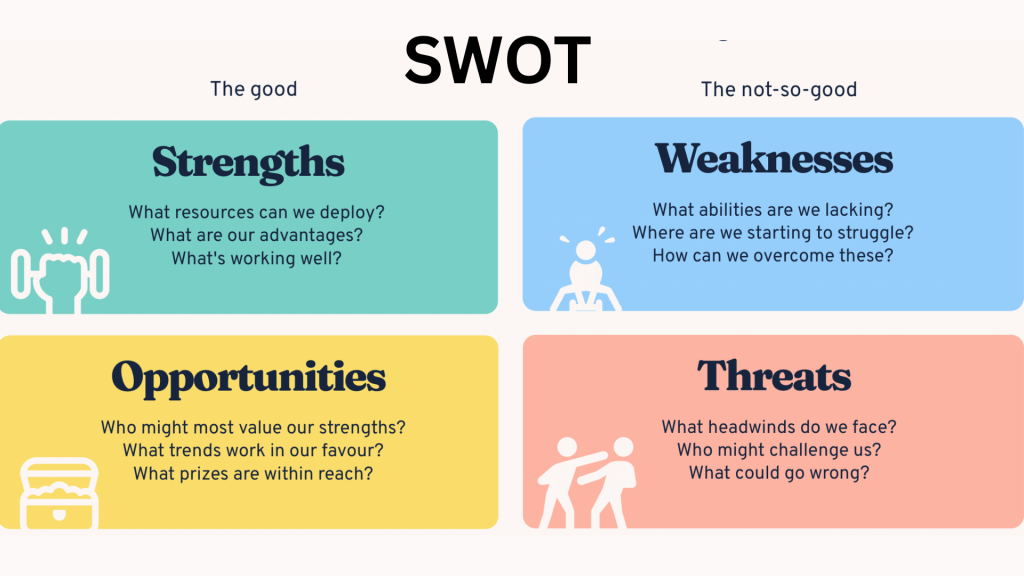 SWOT

The good

The not-so-good

Strengths

What resources can we deploy?
What are our advantages?
What's working well?

Weaknesses

What abilities are we lacking?
Where are we starting to struggle?
How can we overcome these?

Opportunities

Who might most value our strengths?
What trends work in our favour?
What prizes are within reach?

Threats

What headwinds do we face?
Who might challenge us?
What could go wrong?